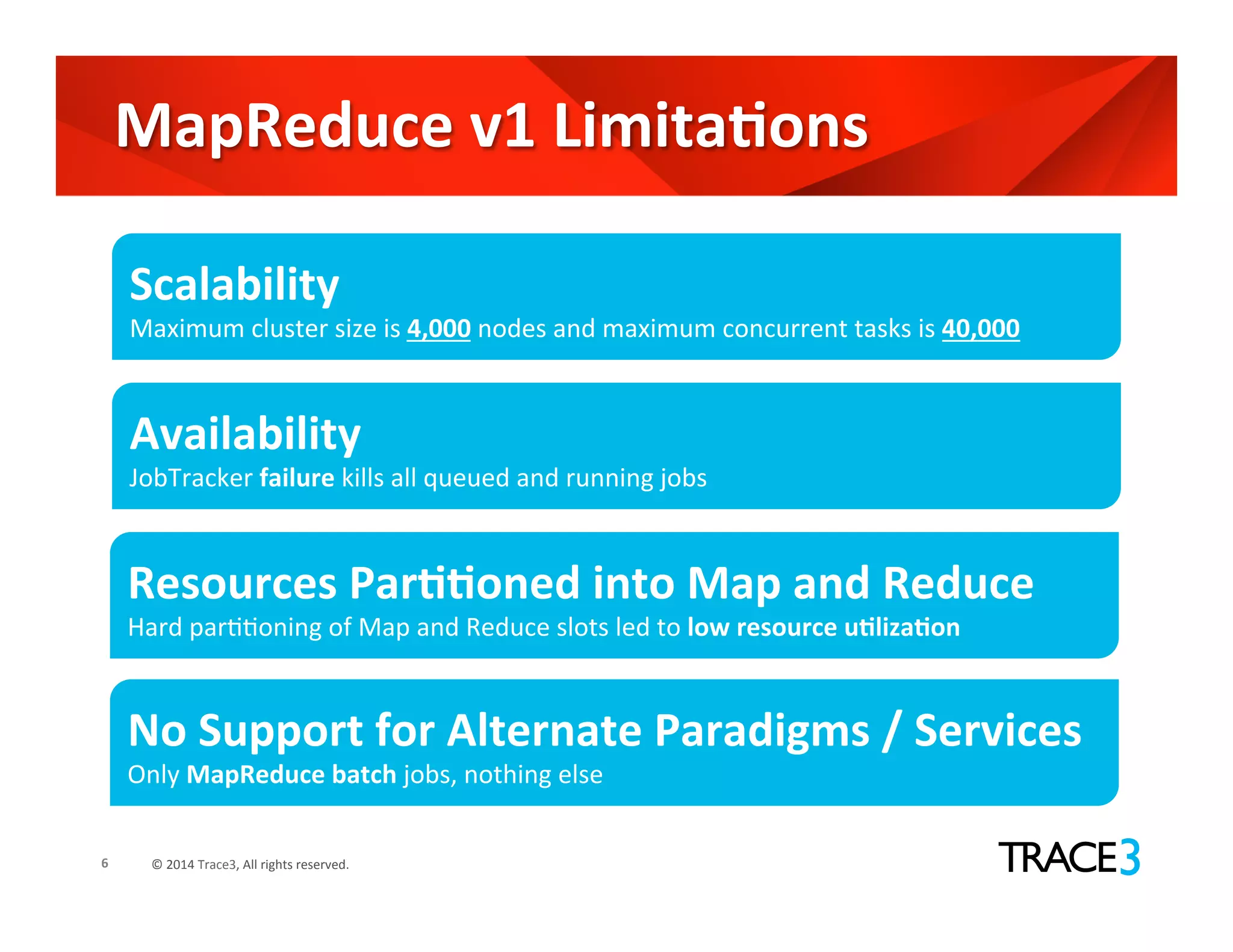 MapReduce v1 Limitations

Scalability
Maximum cluster size is 4,000 nodes and maximum concurrent tasks is 40,000

Availability
JobTracker failure kills all queued and running jobs

Resources Partitioned into Map and Reduce
Hard partitioning of Map and Reduce slots led to low resource utilization

No Support for Alternate Paradigms / Services
Only MapReduce batch jobs, nothing else

6 © 2014 Trace3, All rights reserved.

TRACE3